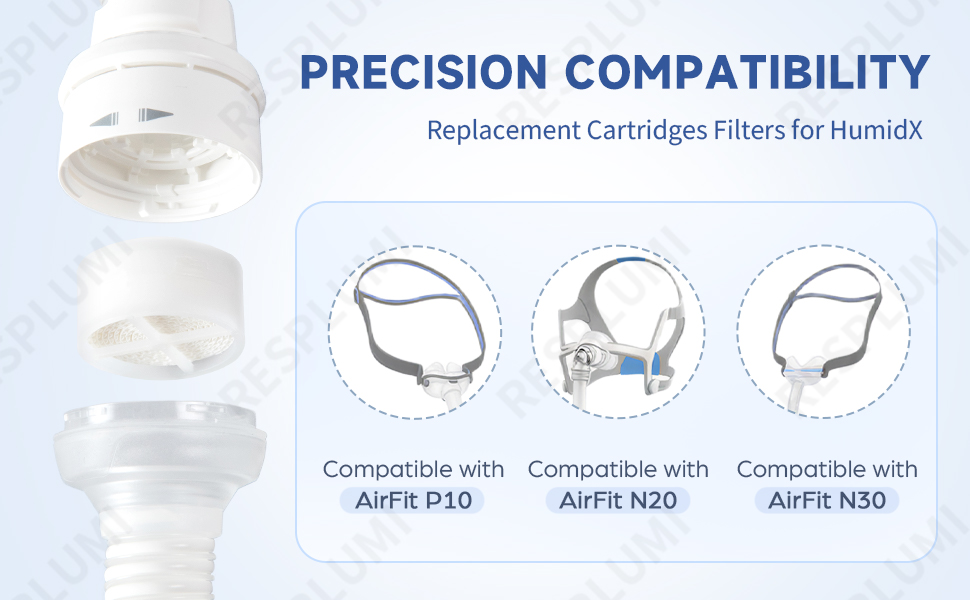 PRECISION COMPATIBILITY

Replacement Cartridges Filters for HumidX

Compatible with
AirFit P10

Compatible with
AirFit N20

Compatible with
AirFit N30

RESPLUMI